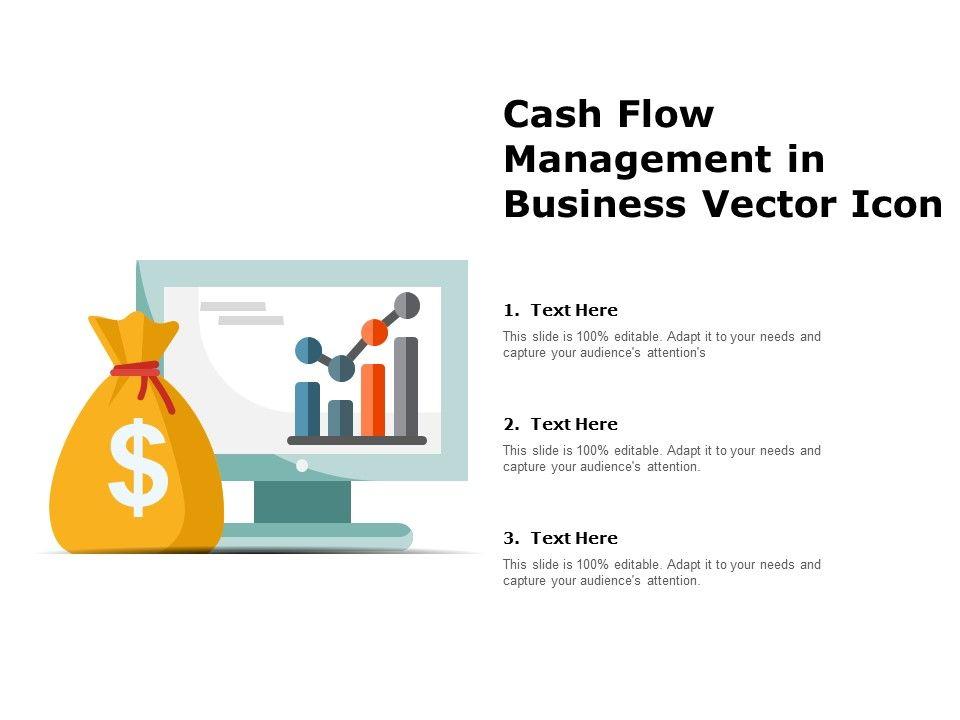 Cash Flow Management in Business Vector Icon

$

1. Text Here

This slide is 100% editable. Adapt it to your needs and capture your audience's attention's

2. Text Here

This slide is 100% editable. Adapt it to your needs and capture your audience's attention.

3. Text Here

This slide is 100% editable. Adapt it to your needs and capture your audience's attention.